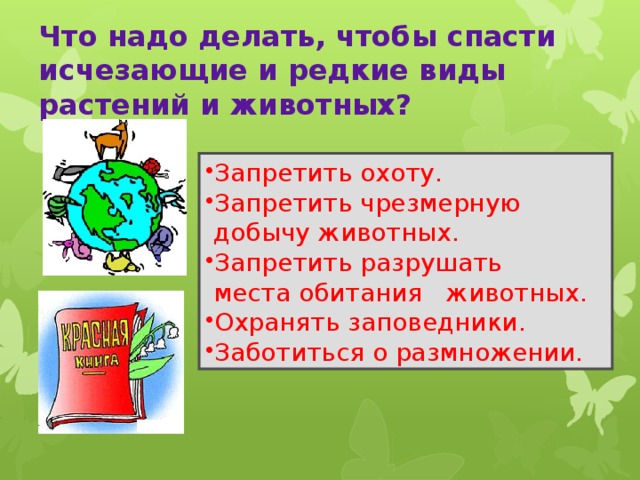 Что надо делать, чтобы спасти исчезающие и редкие виды растений и животных?

КРАСНАЯ КНИГА

•Запретить охоту.
•Запретить чрезмерную добычу животных.
•Запретить разрушать места обитания животных.
•Охранять заповедники.
•Заботиться о размножении.